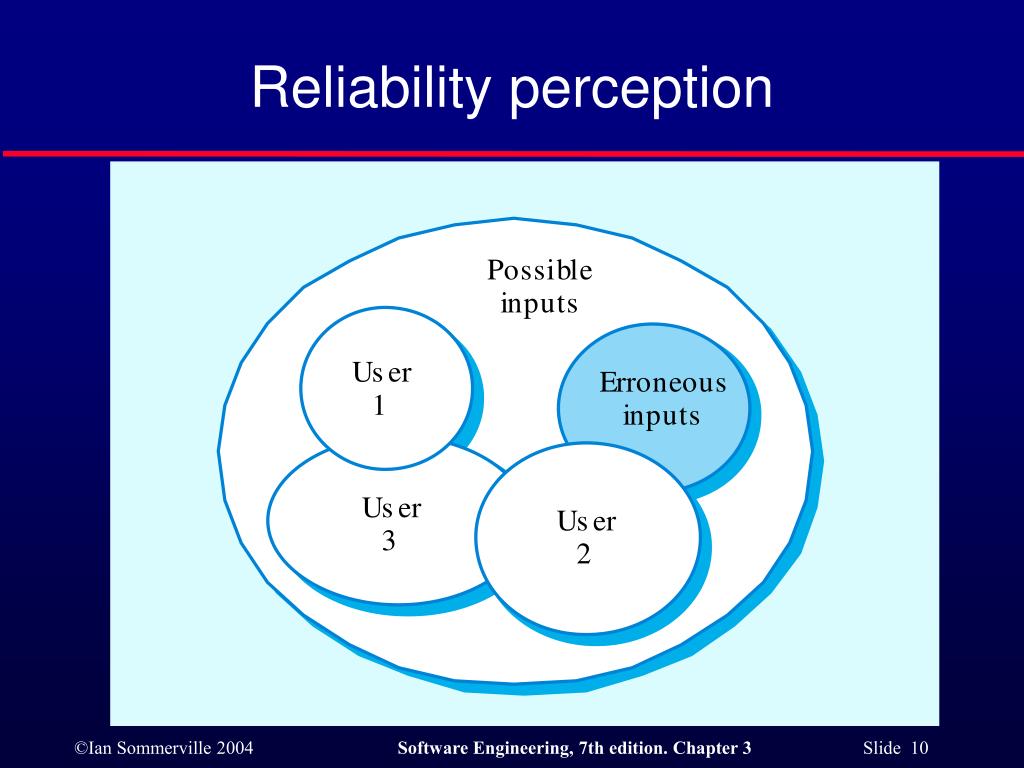 Reliability perception

Possible inputs

User 1

Erroneous inputs

User 3

User 2

©Ian Sommerville 2004

Software Engineering, 7th edition. Chapter 3

Slide 10